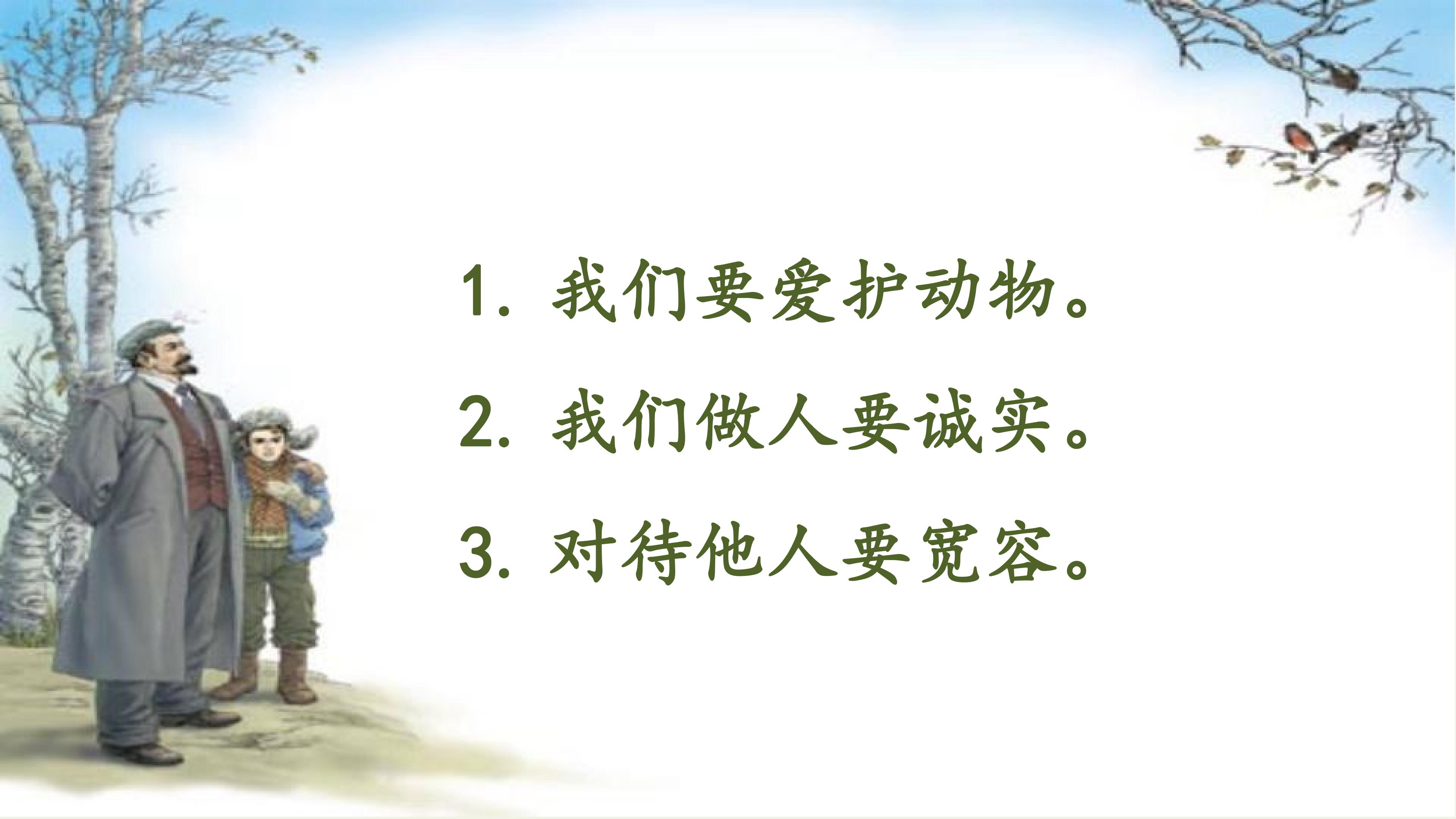 1.我们要爱护动物。

2.我们做人要诚实。

3.对待他人要宽容。